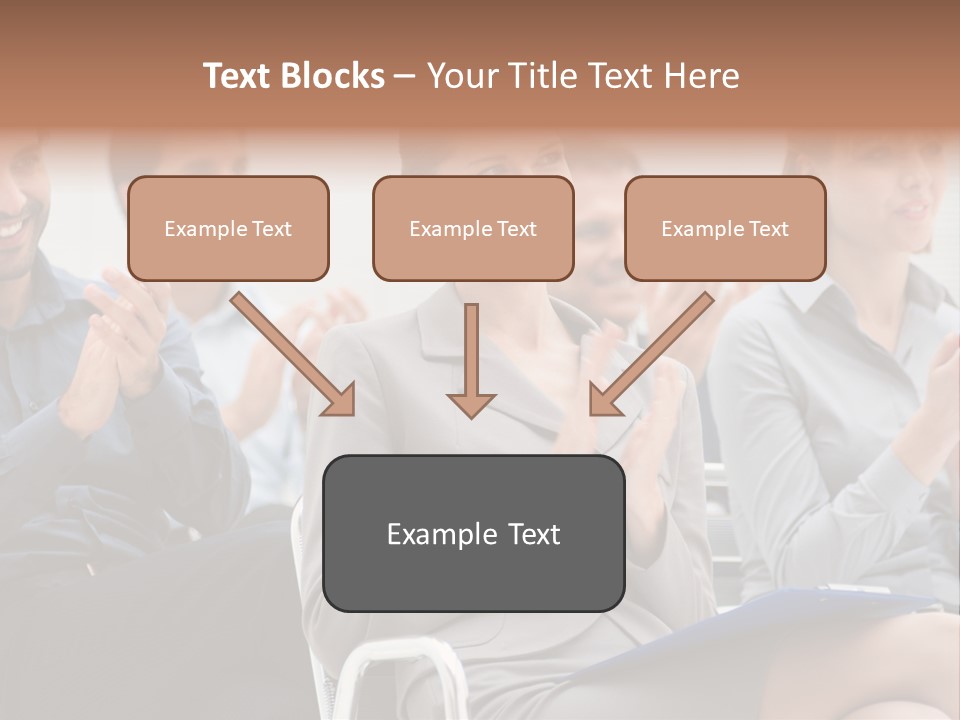 Text Blocks – Your Title Text Here

Example Text

Example Text

Example Text

Example Text